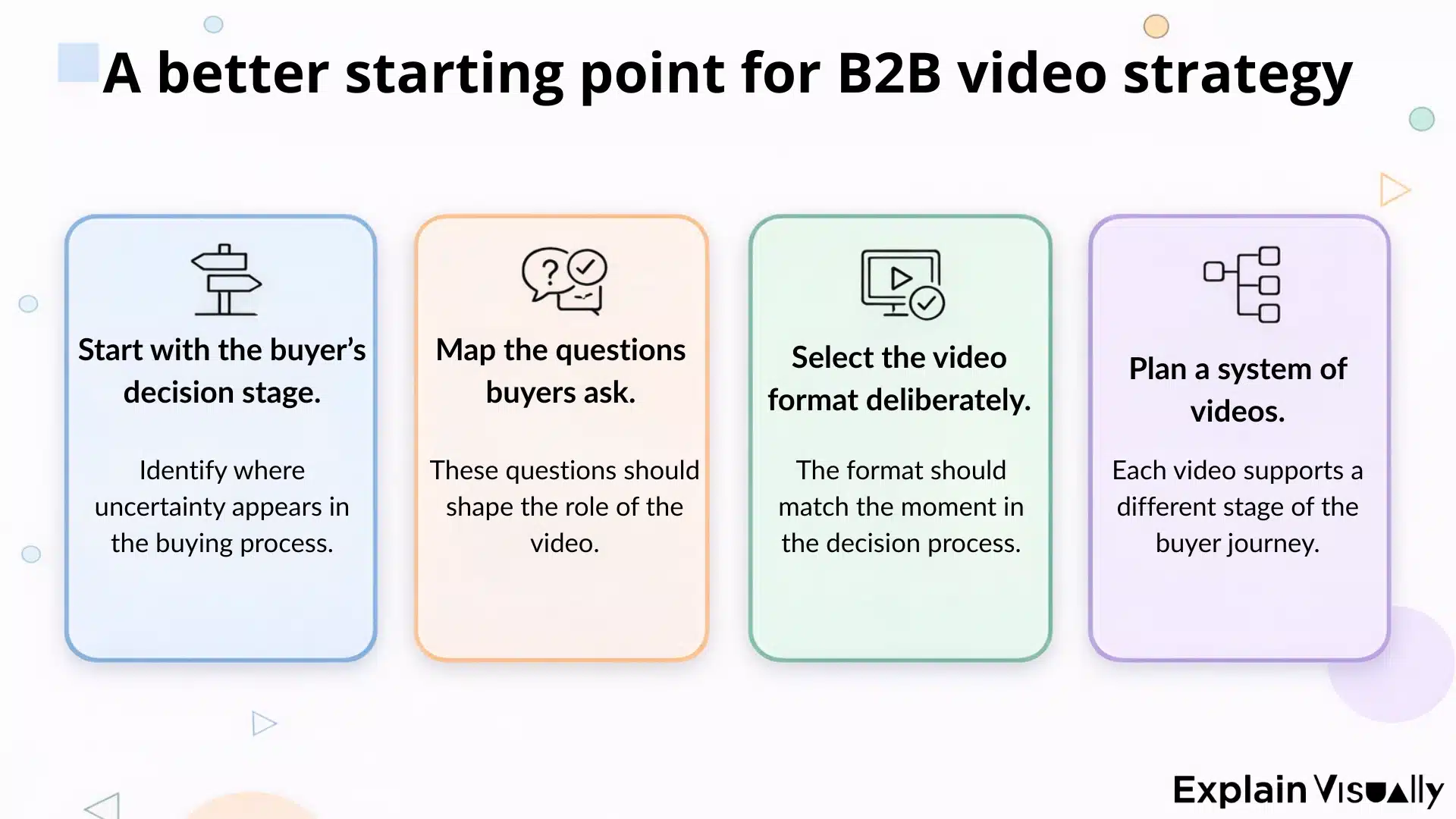 A better starting point for B2B video strategy

Start with the buyer's decision stage.

Identify where uncertainty appears in the buying process.

Map the questions buyers ask.

These questions should shape the role of the video.

Select the video format deliberately.

The format should match the moment in the decision process.

Plan a system of videos.

Each video supports a different stage of the buyer journey.

Explain Visually